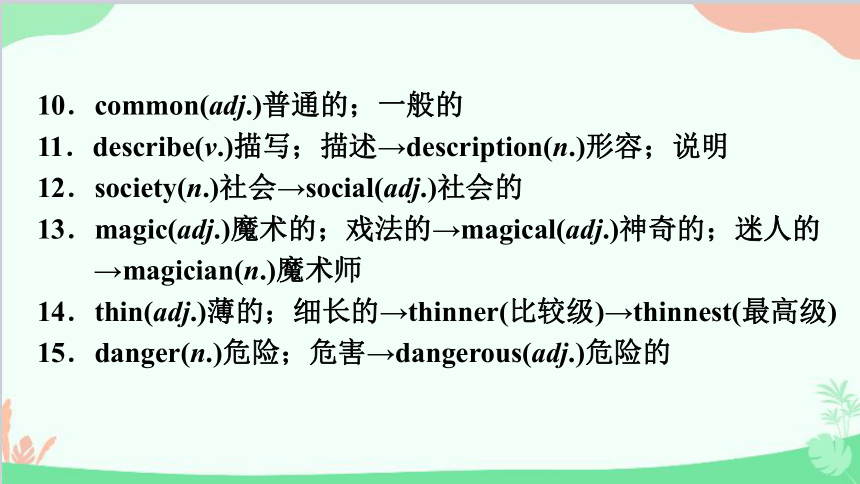 10．common(adj.)普通的；一般的

11．describe(v.)描写；描述→description(n.)形容；说明

12．society(n.)社会→social(adj.)社会的

13．magic(adj.)魔术的；戏法的→magical(adj.)神奇的；迷人的→magician(n.)魔术师

14．thin(adj.)薄的；细长的→thinner(比较级)→thinnest(最高级)

15．danger(n.)危险；危害→dangerous(adj.)危险的